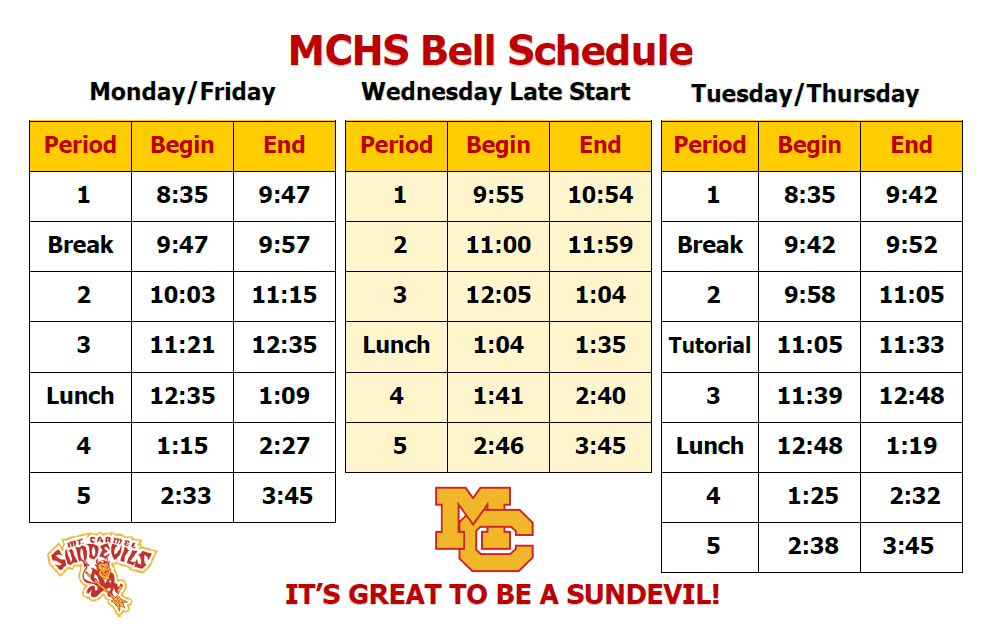 MCHS Bell Schedule

Monday/Friday

| Period | Begin | End |
|---|---|---|
| 1 | 8:35 | 9:47 |
| Break | 9:47 | 9:57 |
| 2 | 10:03 | 11:15 |
| 3 | 11:21 | 12:35 |
| Lunch | 12:35 | 1:09 |
| 4 | 1:15 | 2:27 |
| 5 | 2:33 | 3:45 |

Wednesday Late Start

| Period | Begin | End |
|---|---|---|
| 1 | 9:55 | 10:54 |
| 2 | 11:00 | 11:59 |
| 3 | 12:05 | 1:04 |
| Lunch | 1:04 | 1:35 |
| 4 | 1:41 | 2:40 |
| 5 | 2:46 | 3:45 |

Tuesday/Thursday

| Period | Begin | End |
|---|---|---|
| 1 | 8:35 | 9:42 |
| Break | 9:42 | 9:52 |
| 2 | 9:58 | 11:05 |
| Tutorial | 11:05 | 11:33 |
| 3 | 11:39 | 12:48 |
| Lunch | 12:48 | 1:19 |
| 4 | 1:25 | 2:32 |
| 5 | 2:38 | 3:45 |

MT CARMEL SUNDEVILS

MC

IT'S GREAT TO BE A SUNDEVIL!